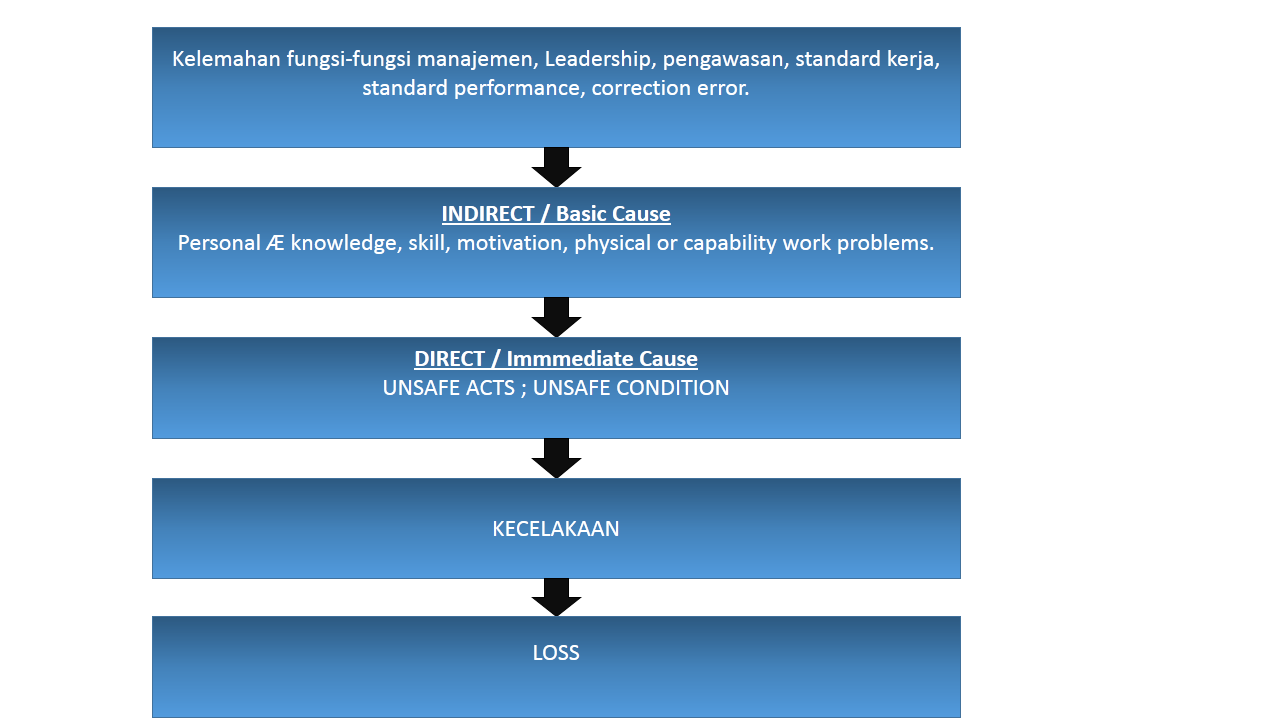 Kelemahan fungsi-fungsi manajemen, Leadership, pengawasan, standard kerja, standard performance, correction error.

INDIRECT / Basic Cause
Personal Æ knowledge, skill, motivation, physical or capability work problems.

DIRECT / Immmediate Cause
UNSAFE ACTS ; UNSAFE CONDITION

KECELAKAAN

LOSS